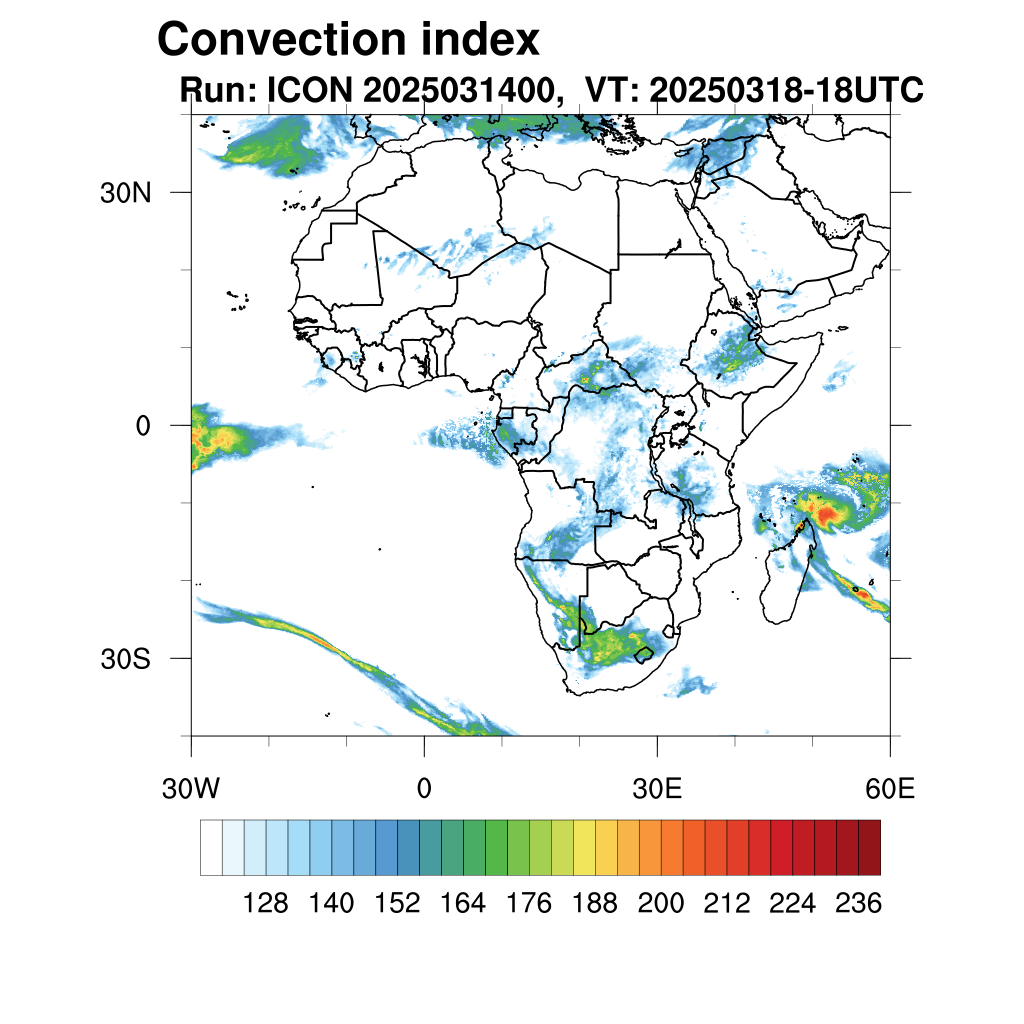 Convection index
Run: ICON 2025031400, VT: 20250318-18UTC

30N
0
30S

30W
0
30E
60E

128 140 152 164 176 188 200 212 224 236